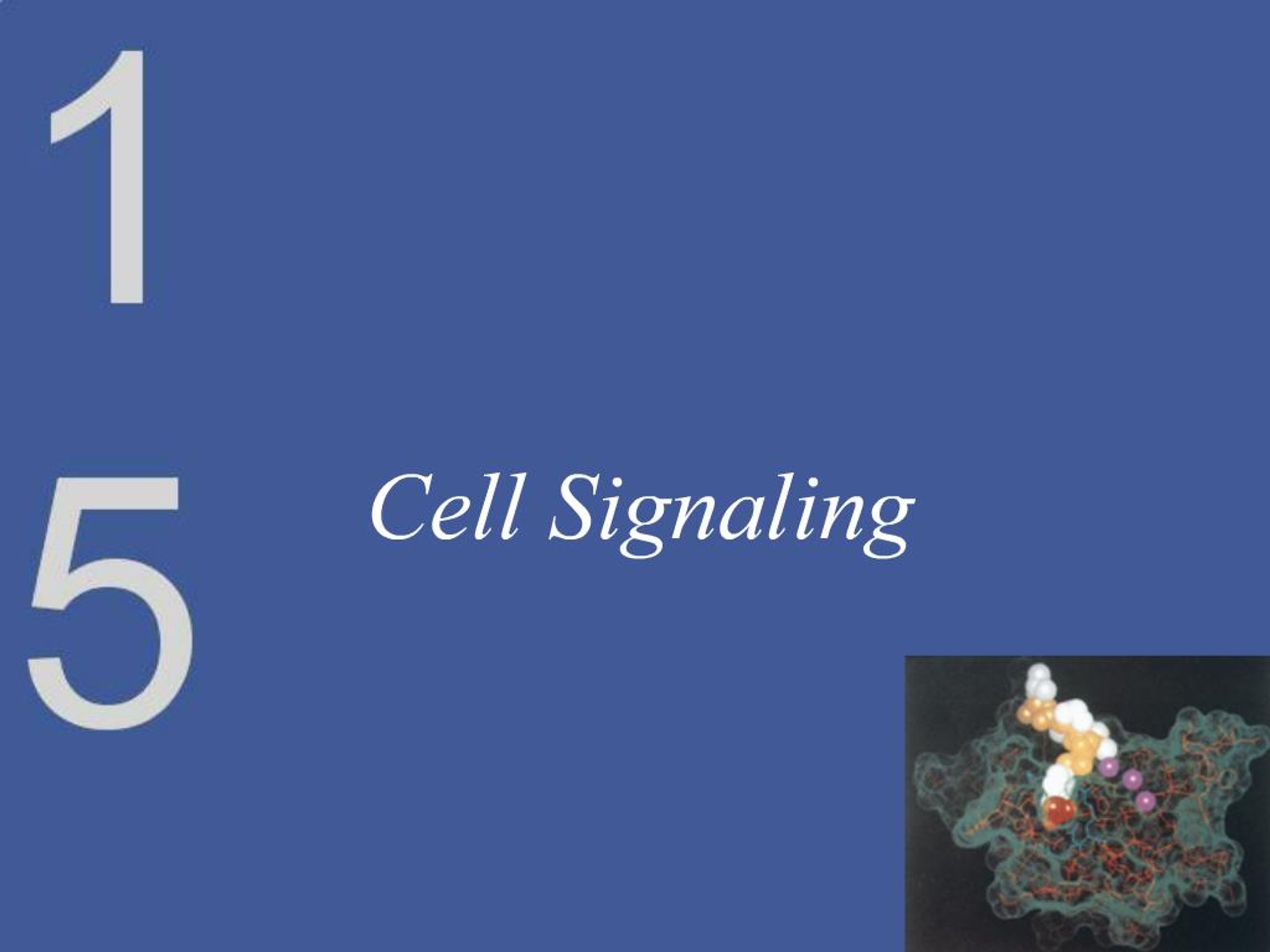 1

5

Cell Signaling